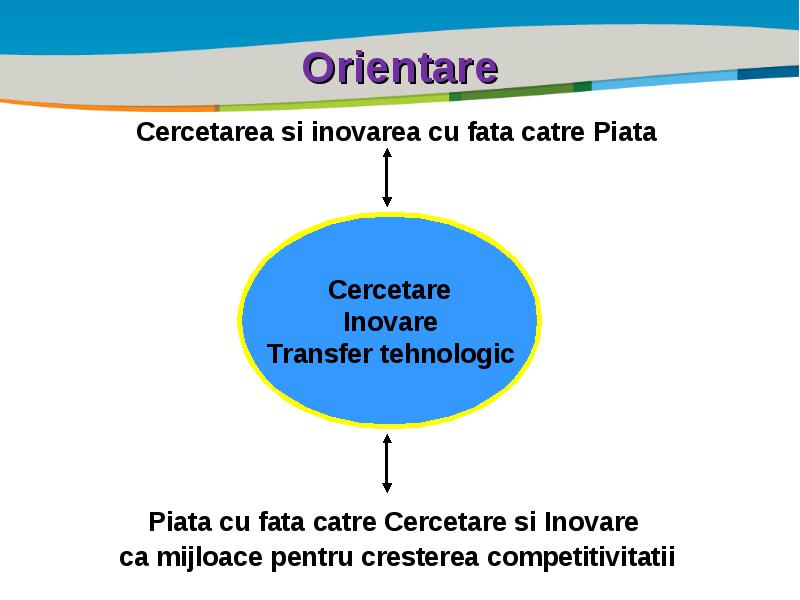 Orientare

Cercetarea si inovarea cu fata catre Piata

Cercetare
Inovare
Transfer tehnologic

Piata cu fata catre Cercetare si Inovare ca mijloace pentru cresterea competitivitatii